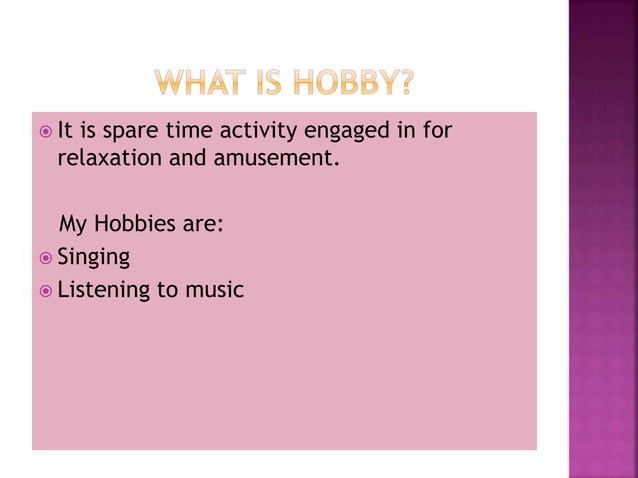 WHAT IS HOBBY?

It is spare time activity engaged in for relaxation and amusement.

My Hobbies are:

Singing

Listening to music